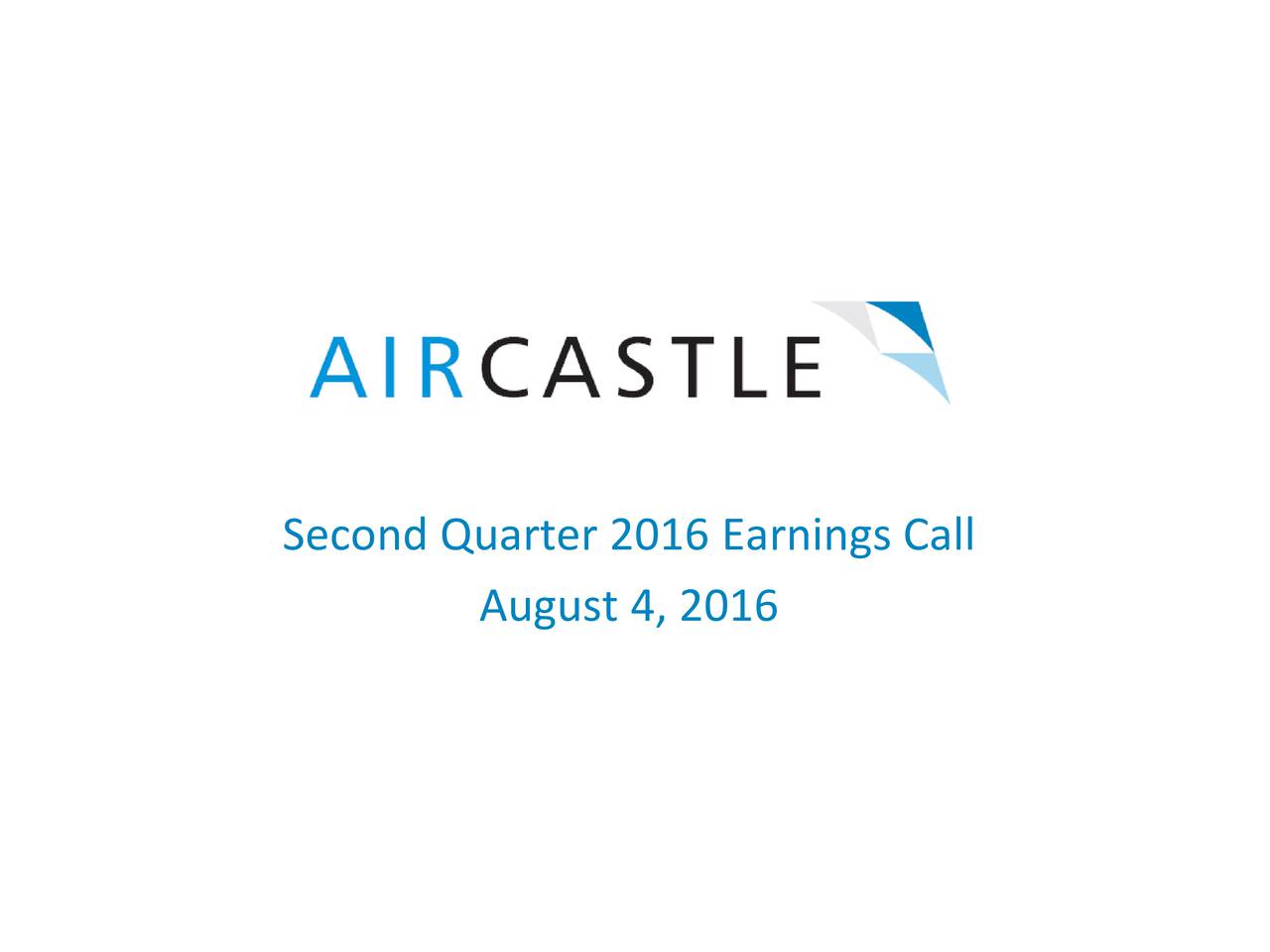 AIRCASTLE

Second Quarter 2016 Earnings Call
August 4, 2016